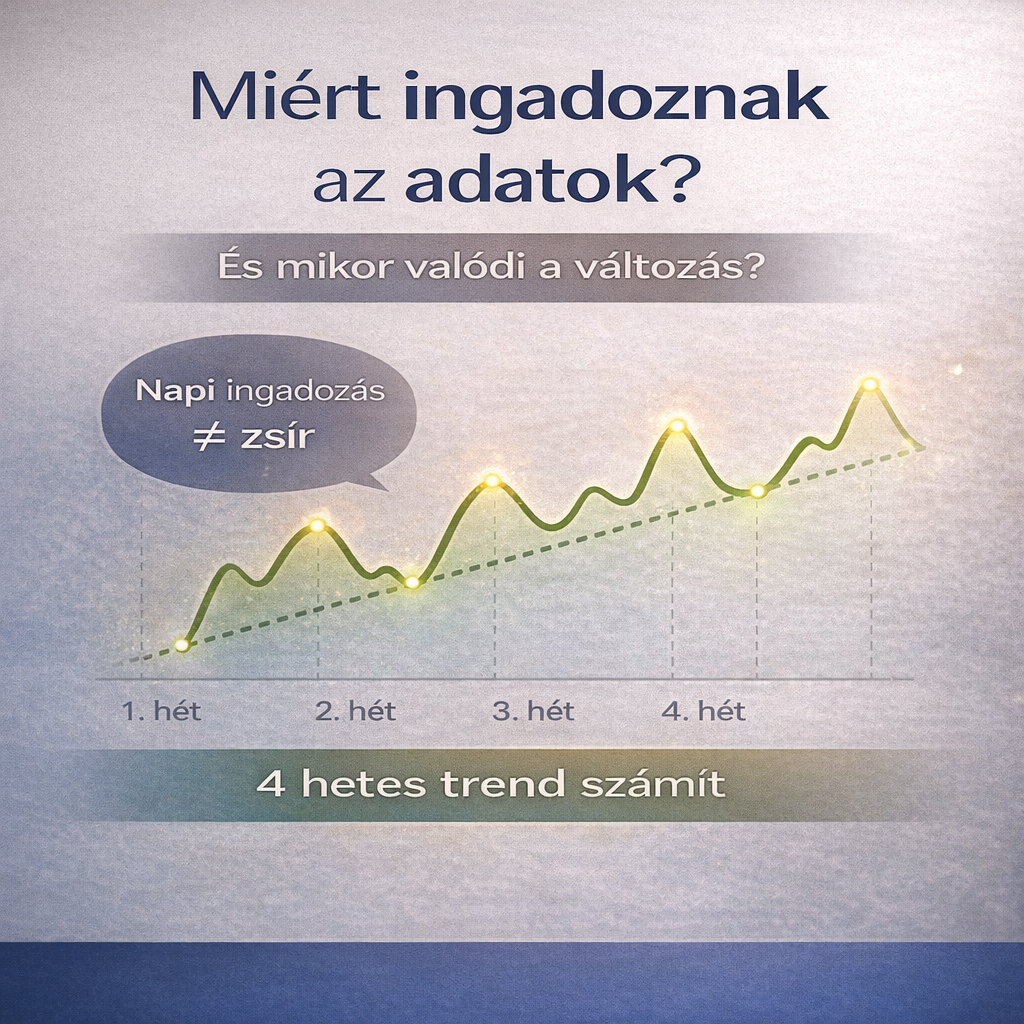 Miért ingadoznak az adatok?

És mikor valódi a változás?

Napi ingadozás $\neq$ zsír

1. hét
2. hét
3. hét
4. hét

4 hetes trend számít